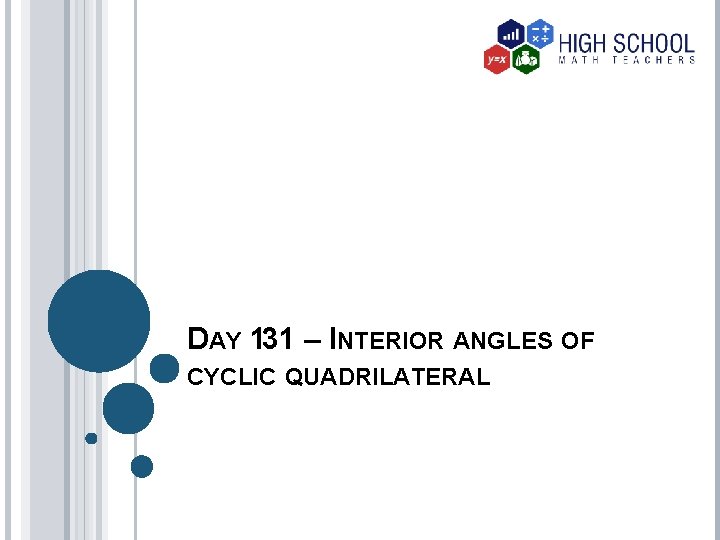 y=x

HIGH SCHOOL
MATH TEACHERS

DAY 131 – INTERIOR ANGLES OF CYCLIC QUADRILATERAL